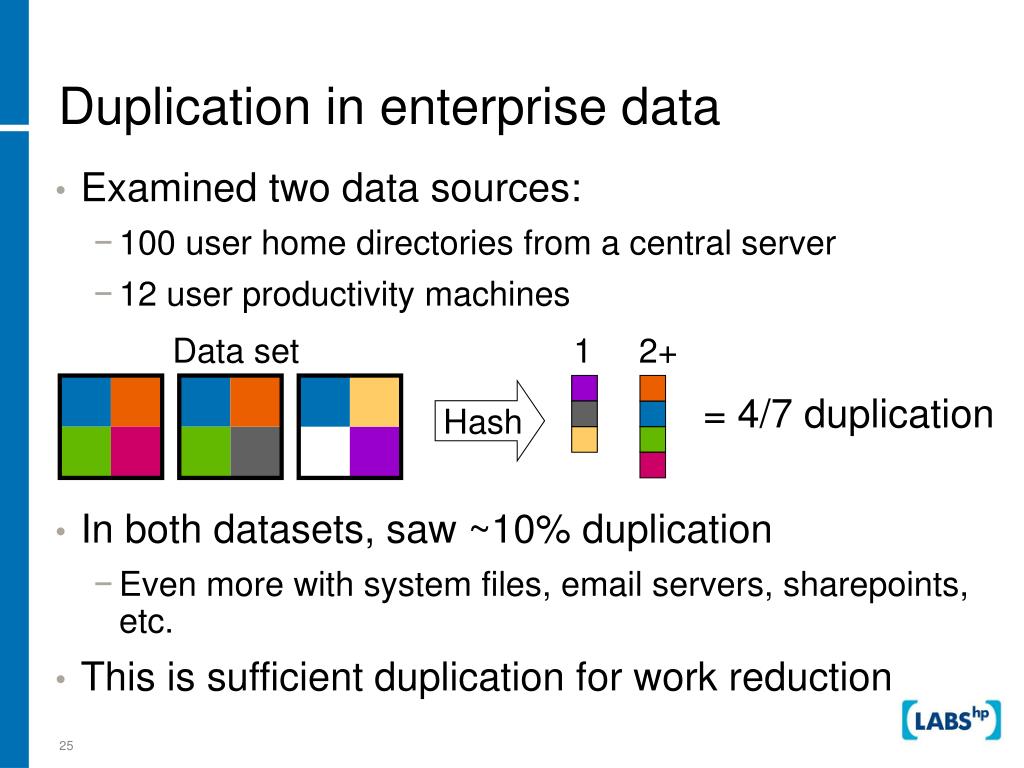 Duplication in enterprise data

• Examined two data sources:
 − 100 user home directories from a central server
 − 12 user productivity machines

Data set

Hash

1

2+

= 4/7 duplication

• In both datasets, saw ~10% duplication
 − Even more with system files, email servers, sharepoints, etc.

• This is sufficient duplication for work reduction

25

LABS hp